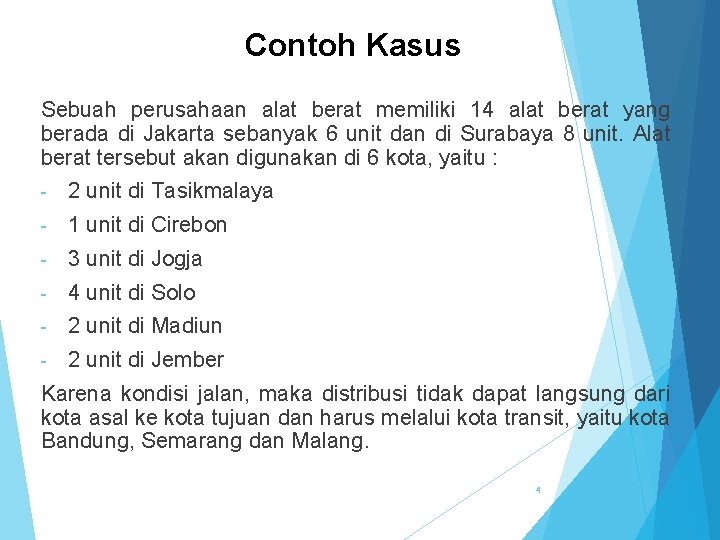 Contoh Kasus

Sebuah perusahaan alat berat memiliki 14 alat berat yang berada di Jakarta sebanyak 6 unit dan di Surabaya 8 unit. Alat berat tersebut akan digunakan di 6 kota, yaitu :

- 2 unit di Tasikmalaya
- 1 unit di Cirebon
- 3 unit di Jogja
- 4 unit di Solo
- 2 unit di Madiun
- 2 unit di Jember

Karena kondisi jalan, maka distribusi tidak dapat langsung dari kota asal ke kota tujuan dan harus melalui kota transit, yaitu kota Bandung, Semarang dan Malang.

4